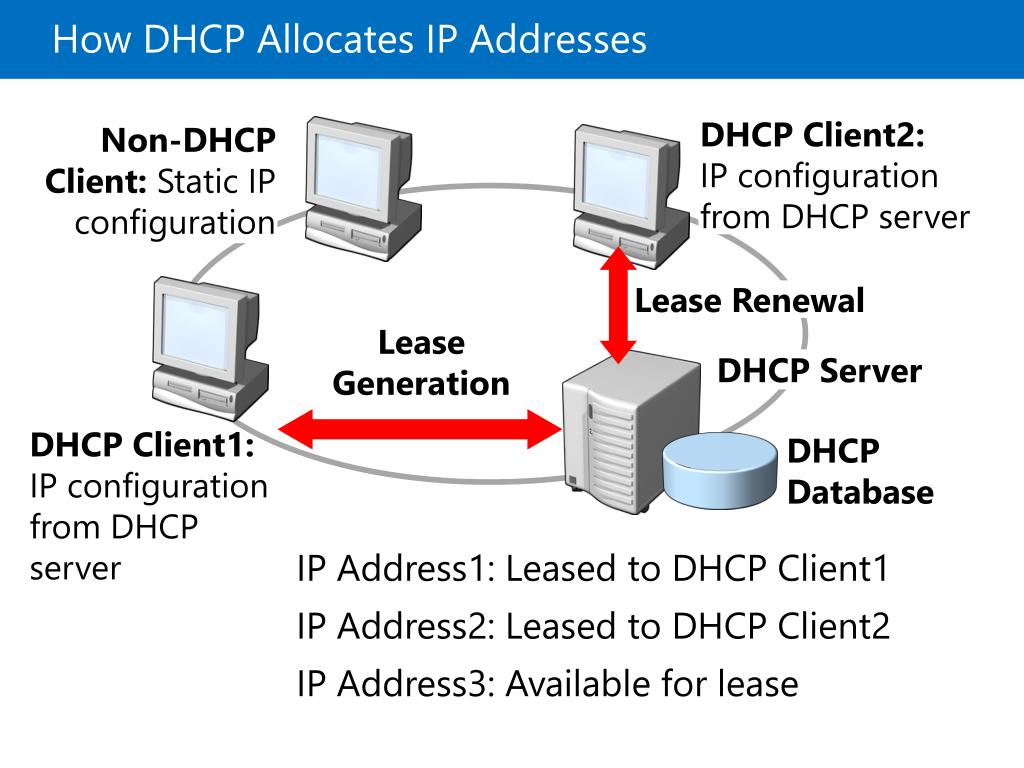 How DHCP Allocates IP Addresses

Non-DHCP Client: Static IP configuration

DHCP Client2: IP configuration from DHCP server

Lease Renewal

Lease Generation

DHCP Server

DHCP Client1: IP configuration from DHCP server

DHCP Database

IP Address1: Leased to DHCP Client1

IP Address2: Leased to DHCP Client2

IP Address3: Available for lease